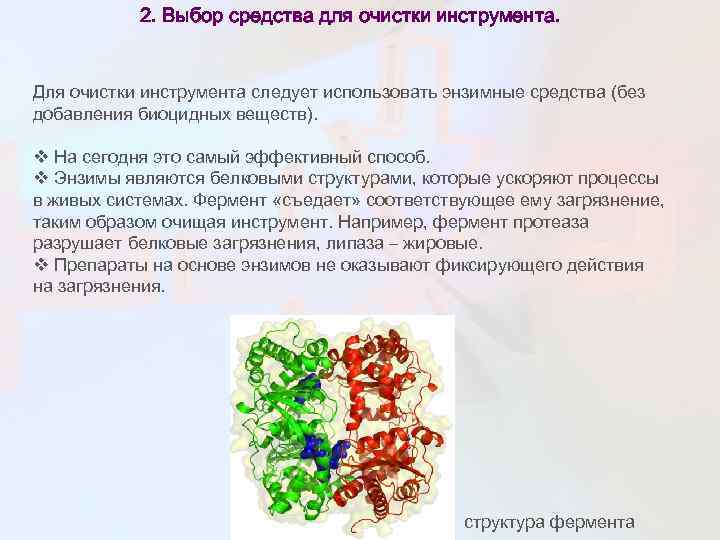 2. Выбор средства для очистки инструмента.

Для очистки инструмента следует использовать энзимные средства (без добавления биоцидных веществ).

❖ На сегодня это самый эффективный способ.
❖ Энзимы являются белковыми структурами, которые ускоряют процессы в живых системах. Фермент «съедает» соответствующее ему загрязнение, таким образом очищая инструмент. Например, фермент протеаза разрушает белковые загрязнения, липаза – жировые.
❖ Препараты на основе энзимов не оказывают фиксирующего действия на загрязнения.

структура фермента